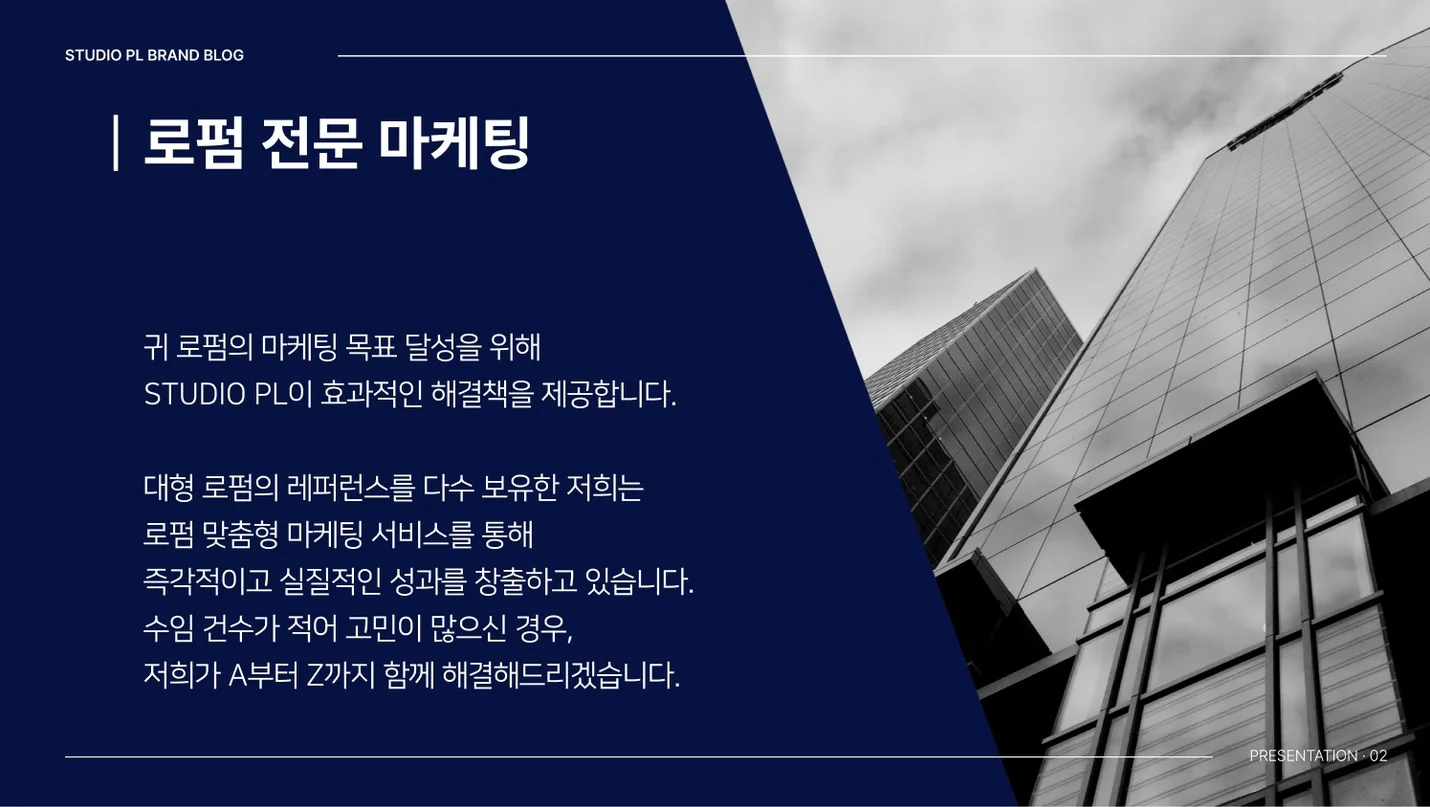 STUDIO PL BRAND BLOG

로펌 전문 마케팅

귀 로펌의 마케팅 목표 달성을 위해
STUDIO PL이 효과적인 해결책을 제공합니다.

대형 로펌의 레퍼런스를 다수 보유한 저희는
로펌 맞춤형 마케팅 서비스를 통해
즉각적이고 실질적인 성과를 창출하고 있습니다.
수임 건수가 적어 고민이 많으신 경우,
저희가 A부터 Z까지 함께 해결해드리겠습니다.

PRESENTATION · 02